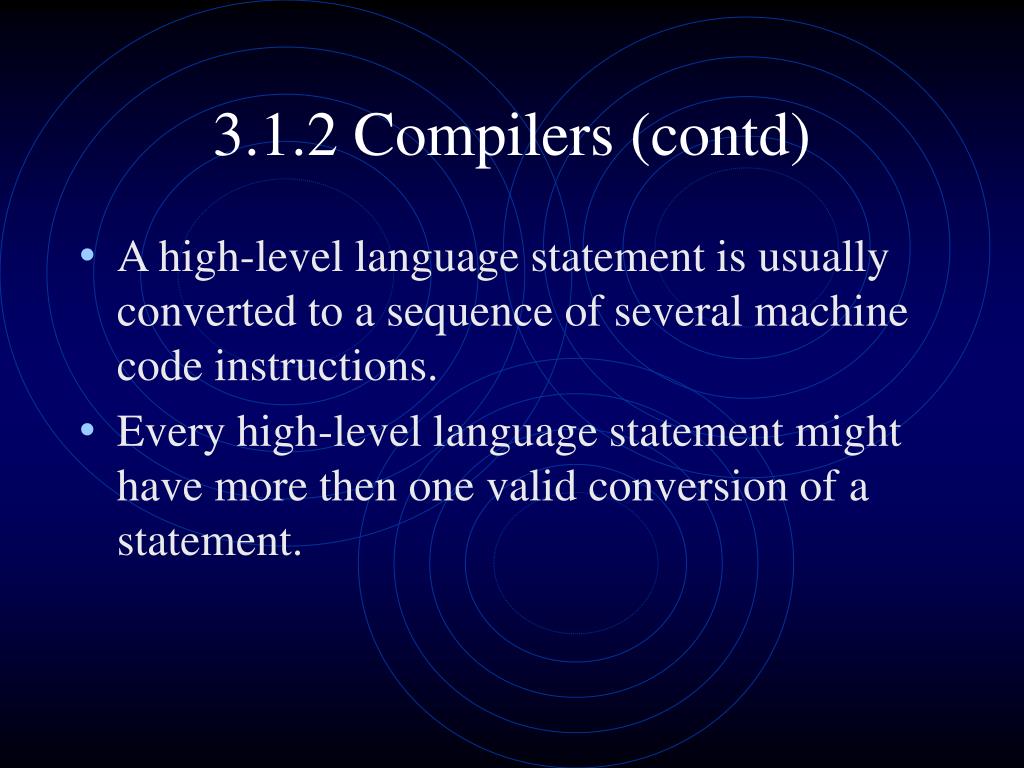 3.1.2 Compilers (contd)

• A high-level language statement is usually converted to a sequence of several machine code instructions.

• Every high-level language statement might have more then one valid conversion of a statement.